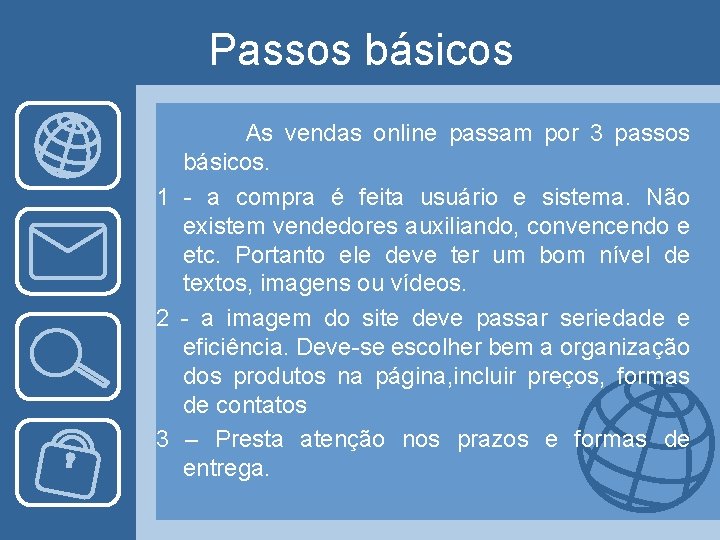 Passos básicos

As vendas online passam por 3 passos básicos.

1 - a compra é feita usuário e sistema. Não existem vendedores auxiliando, convencendo e etc. Portanto ele deve ter um bom nível de textos, imagens ou vídeos.

2 - a imagem do site deve passar seriedade e eficiência. Deve-se escolher bem a organização dos produtos na página,incluir preços, formas de contatos

3 – Presta atenção nos prazos e formas de entrega.